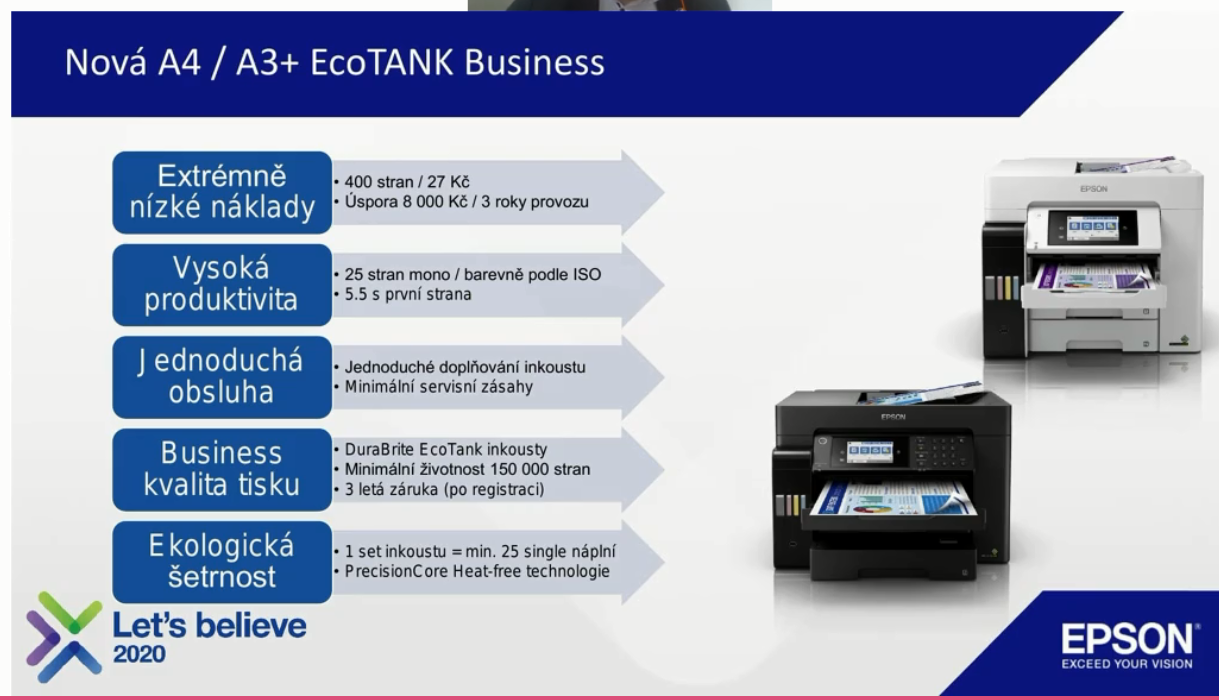 Nová A4 / A3+ EcoTANK Business

Extrémně nízké náklady
• 400 stran / 27 Kč
• Úspora 8 000 Kč / 3 roky provozu

Vysoká produktivita
• 25 stran mono / barevně podle ISO
• 5.5 s první strana

Jednoduchá obsluha
• Jednoduché doplňování inkoustu
• Minimální servisní zásahy

Business kvalita tisku
• DuraBrite EcoTank inkousty
• Minimální životnost 150 000 stran
• 3 letá záruka (po registraci)

Ekologická šetrnost
• 1 set inkoustu = min. 25 single náplní
• PrecisionCore Heat-free technologie

EPSON

EPSON

Let's believe 2020

EPSON
EXCEED YOUR VISION